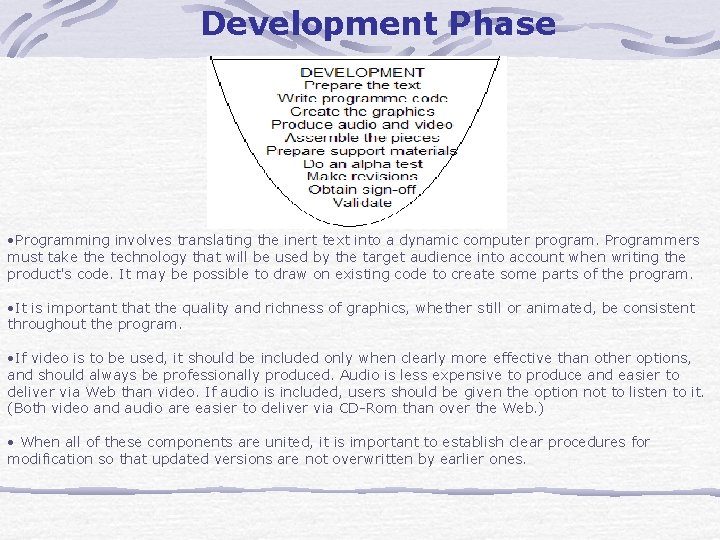 Development Phase

DEVELOPMENT
Prepare the text
Write programme code
Create the graphics
Produce audio and video
Assemble the pieces
Prepare support materials
Do an alpha test
Make revisions
Obtain sign-off
Validate

•Programming involves translating the inert text into a dynamic computer program. Programmers must take the technology that will be used by the target audience into account when writing the product's code. It may be possible to draw on existing code to create some parts of the program.

•It is important that the quality and richness of graphics, whether still or animated, be consistent throughout the program.

•If video is to be used, it should be included only when clearly more effective than other options, and should always be professionally produced. Audio is less expensive to produce and easier to deliver via Web than video. If audio is included, users should be given the option not to listen to it. (Both video and audio are easier to deliver via CD-Rom than over the Web.)

• When all of these components are united, it is important to establish clear procedures for modification so that updated versions are not overwritten by earlier ones.